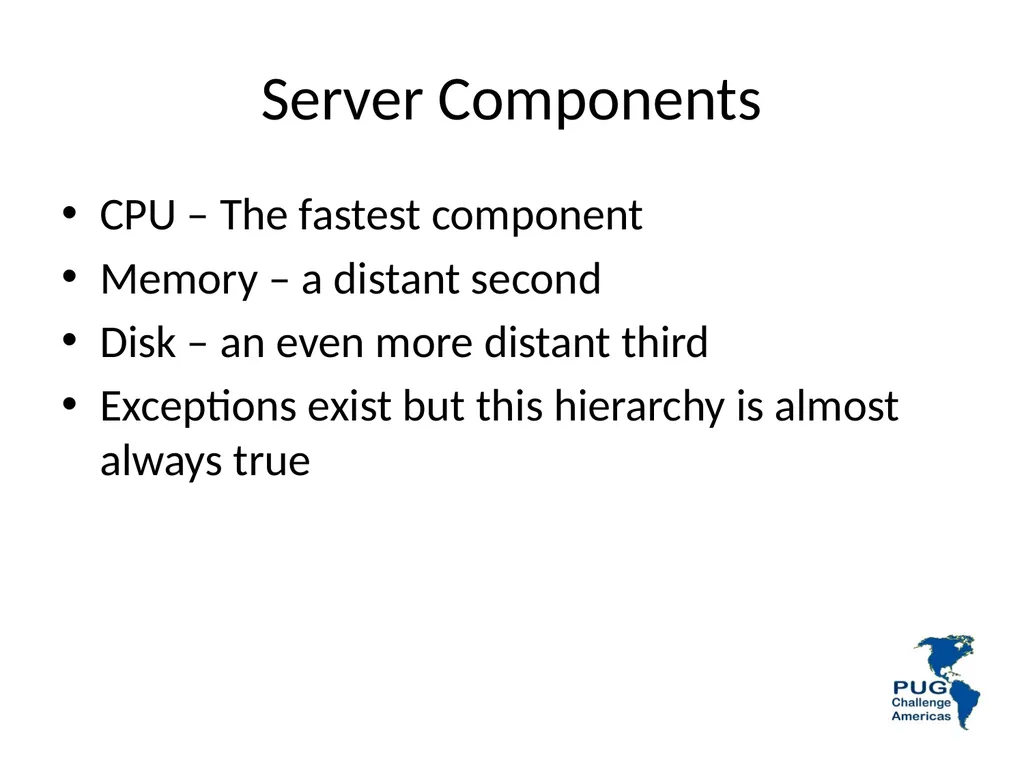 Server Components

• CPU – The fastest component
• Memory – a distant second
• Disk – an even more distant third
• Exceptions exist but this hierarchy is almost always true

PUG
Challenge
Americas